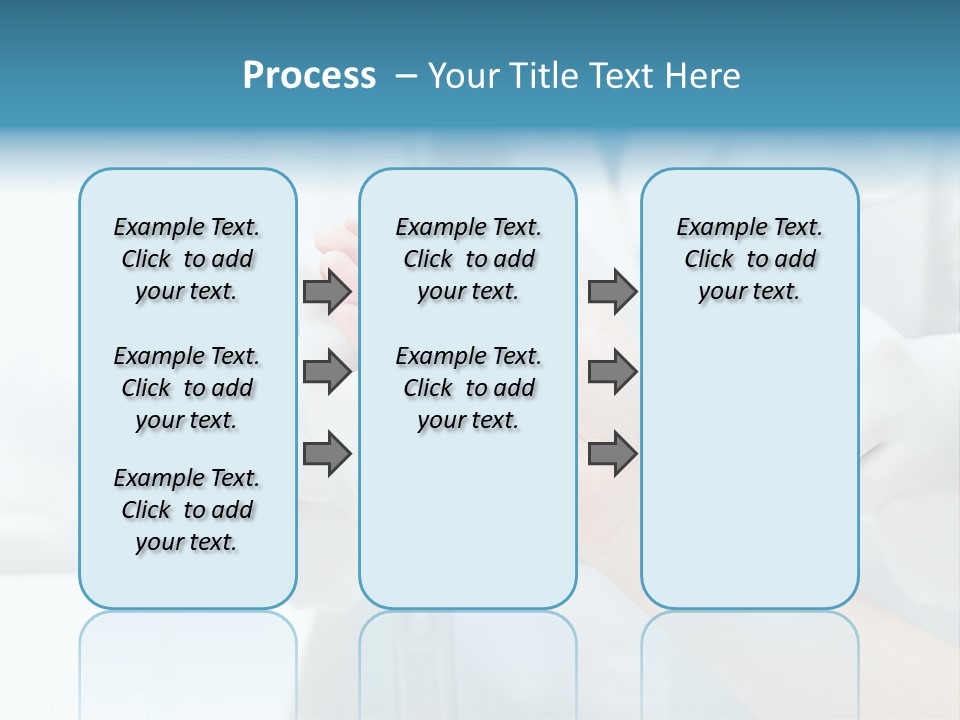 Process – Your Title Text Here

Example Text. Click to add your text.

Example Text. Click to add your text.

Example Text. Click to add your text.

Example Text. Click to add your text.

Example Text. Click to add your text.

Example Text. Click to add your text.